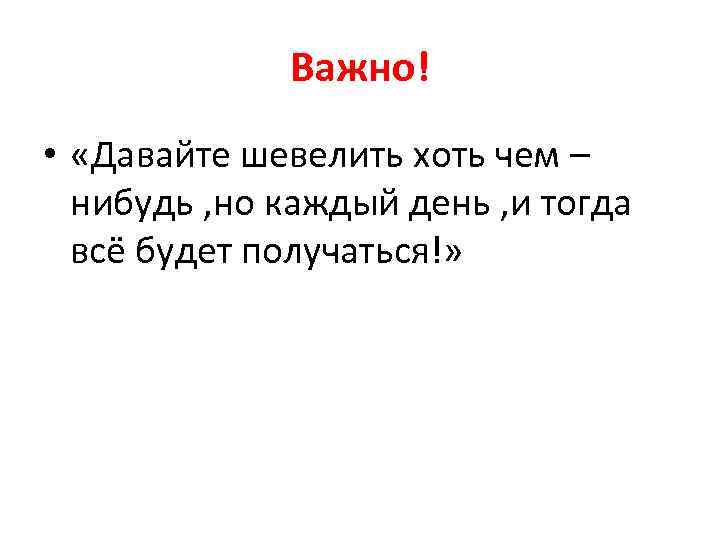 Важно!

• «Давайте шевелить хоть чем – нибудь ,но каждый день ,и тогда всё будет получаться!»